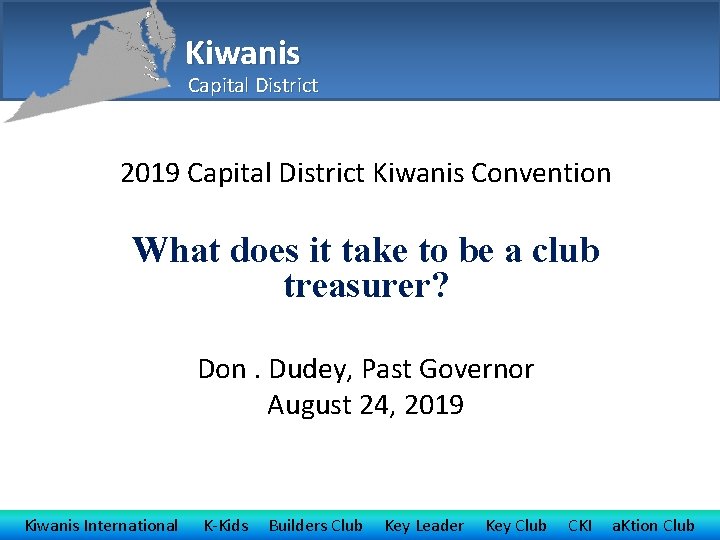 Kiwanis
Capital District

2019 Capital District Kiwanis Convention

What does it take to be a club treasurer?

Don . Dudey, Past Governor
August 24, 2019

Kiwanis International K-Kids Builders Club Key Leader Key Club CKI aKtion Club